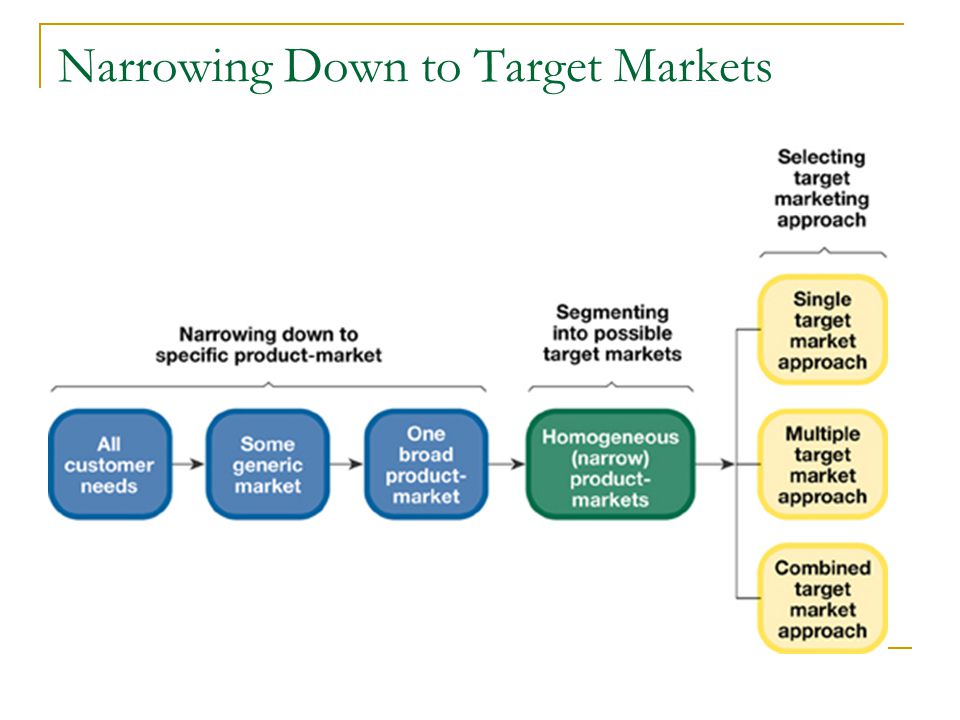 Narrowing Down to Target Markets

Narrowing down to specific product-market

All customer needs

Some generic market

One broad product-market

Segmenting into possible target markets

Homogeneous (narrow) product-markets

Selecting target marketing approach

Single target market approach

Multiple target market approach

Combined target market approach